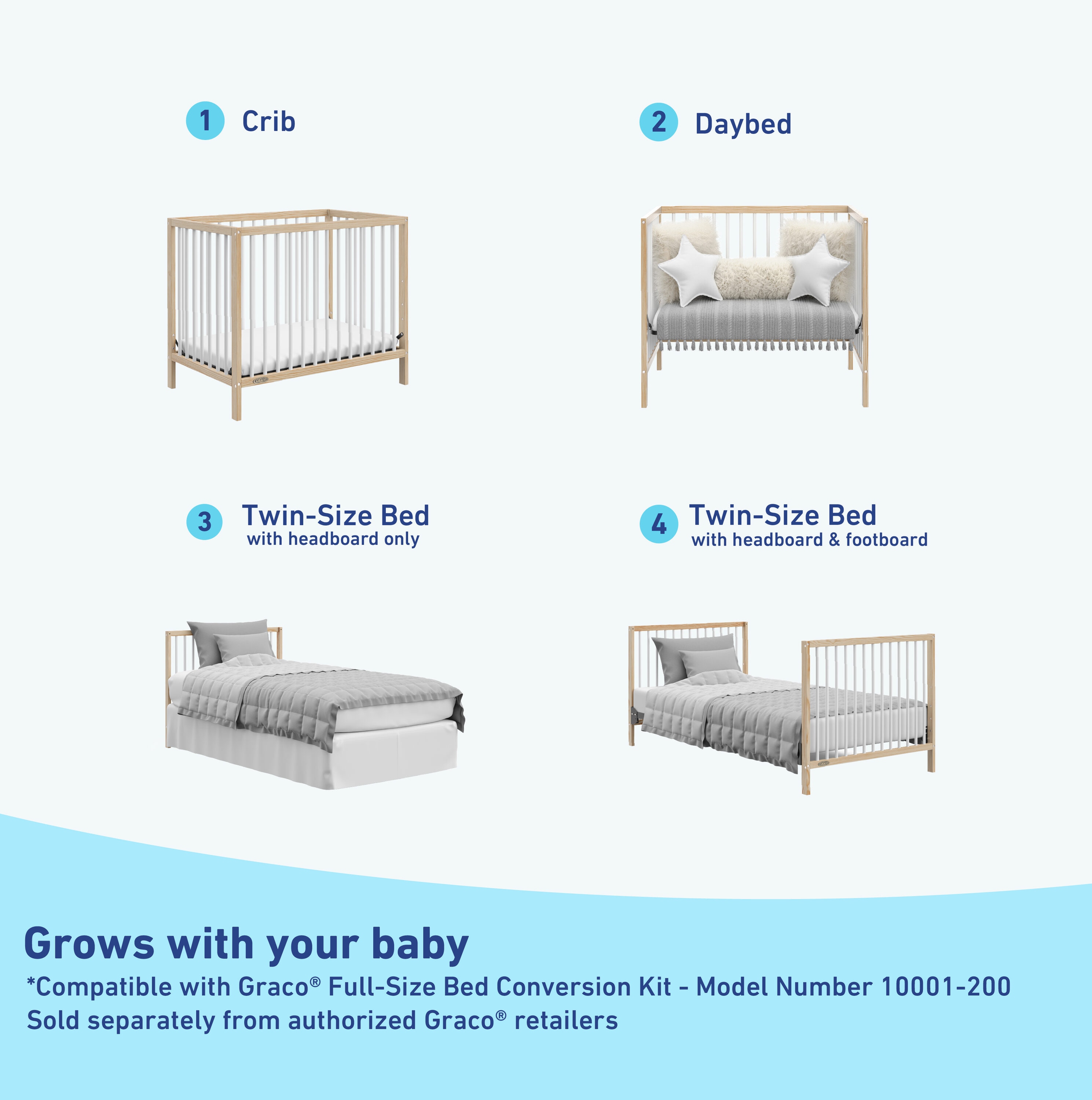 1 Crib

2 Daybed

3 Twin-Size Bed
with headboard only

4 Twin-Size Bed
with headboard & footboard

Grows with your baby
*Compatible with Graco® Full-Size Bed Conversion Kit - Model Number 10001-200
Sold separately from authorized Graco® retailers